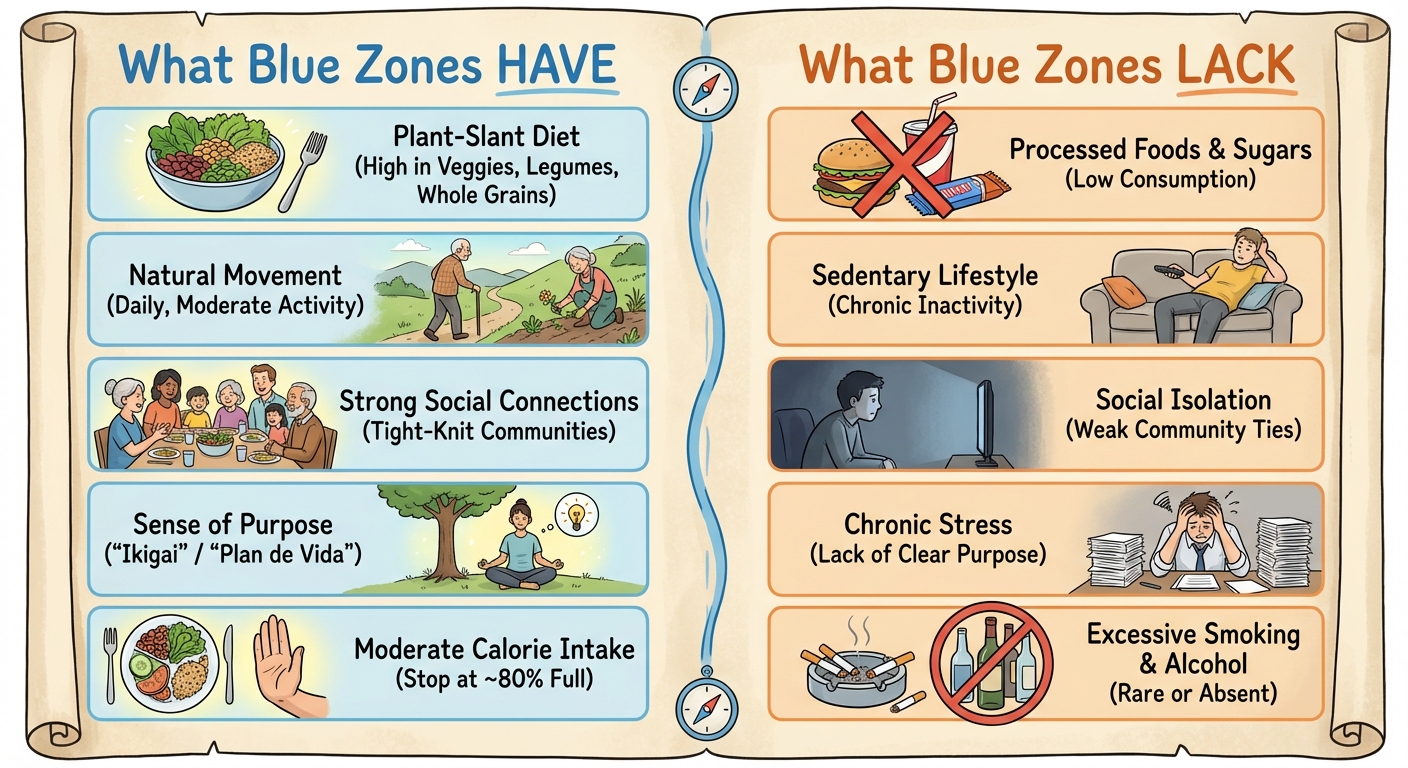 What Blue Zones HAVE

Plant-Slant Diet
(High in Veggies, Legumes, Whole Grains)

Natural Movement
(Daily, Moderate Activity)

Strong Social Connections
(Tight-Knit Communities)

Sense of Purpose
("Ikigai" / "Plan de Vida")

Moderate Calorie Intake
(Stop at ~80% Full)

What Blue Zones LACK

Processed Foods & Sugars
(Low Consumption)

Sedentary Lifestyle
(Chronic Inactivity)

Social Isolation
(Weak Community Ties)

Chronic Stress
(Lack of Clear Purpose)

Excessive Smoking & Alcohol
(Rare or Absent)